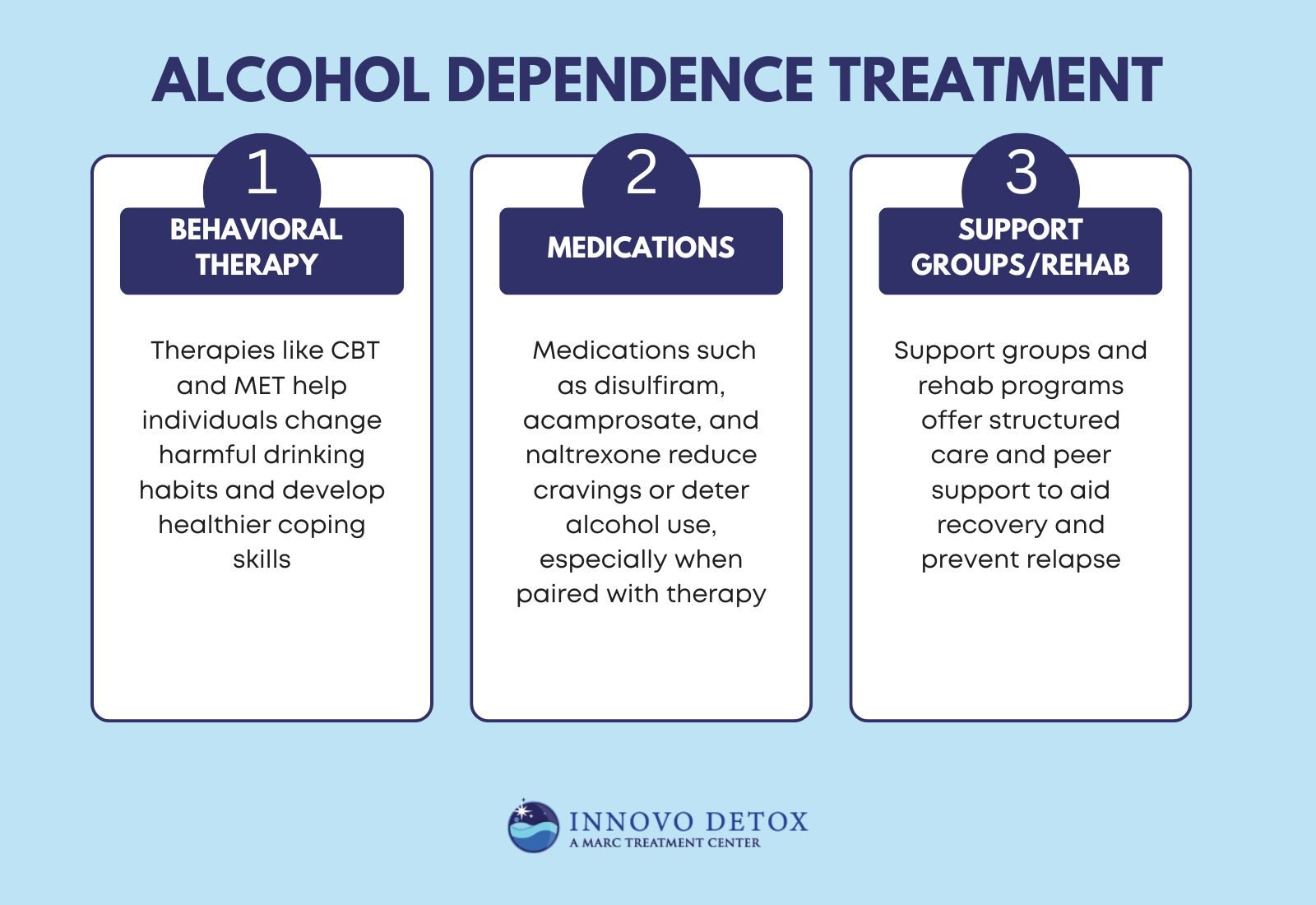 ALCOHOL DEPENDENCE TREATMENT

1

BEHAVIORAL THERAPY

Therapies like CBT and MET help individuals change harmful drinking habits and develop healthier coping skills

2

MEDICATIONS

Medications such as disulfiram, acamprosate, and naltrexone reduce cravings or deter alcohol use, especially when paired with therapy

3

SUPPORT GROUPS/REHAB

Support groups and rehab programs offer structured care and peer support to aid recovery and prevent relapse

INNOVO DETOX
A MARC TREATMENT CENTER